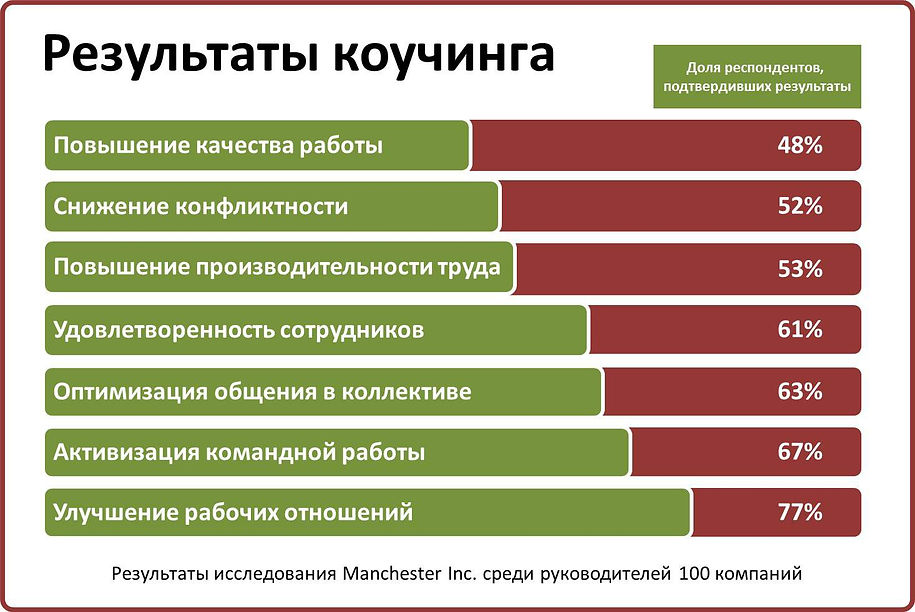 Результаты коучинга

Доля респондентов, подтвердивших результаты

Повышение качества работы 48%

Снижение конфликтности 52%

Повышение производительности труда 53%

Удовлетворенность сотрудников 61%

Оптимизация общения в коллективе 63%

Активизация командной работы 67%

Улучшение рабочих отношений 77%

Результаты исследования Manchester Inc. среди руководителей 100 компаний